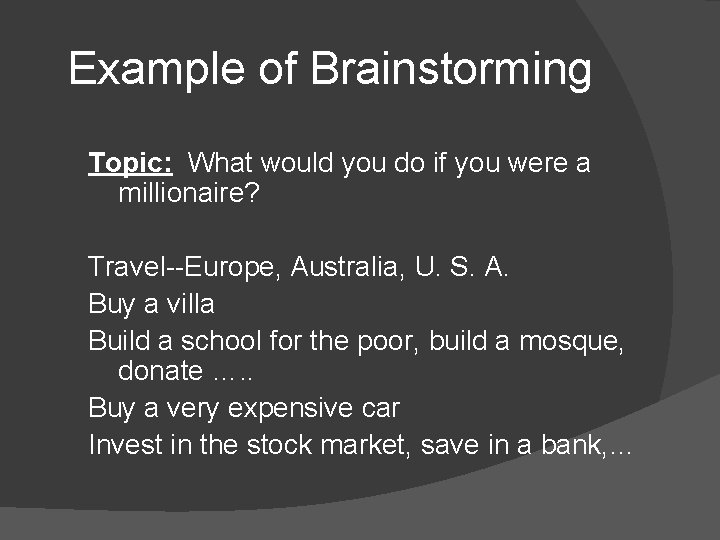 Example of Brainstorming

Topic: What would you do if you were a millionaire?

Travel--Europe, Australia, U. S. A.
Buy a villa
Build a school for the poor, build a mosque, donate …..
Buy a very expensive car
Invest in the stock market, save in a bank,…